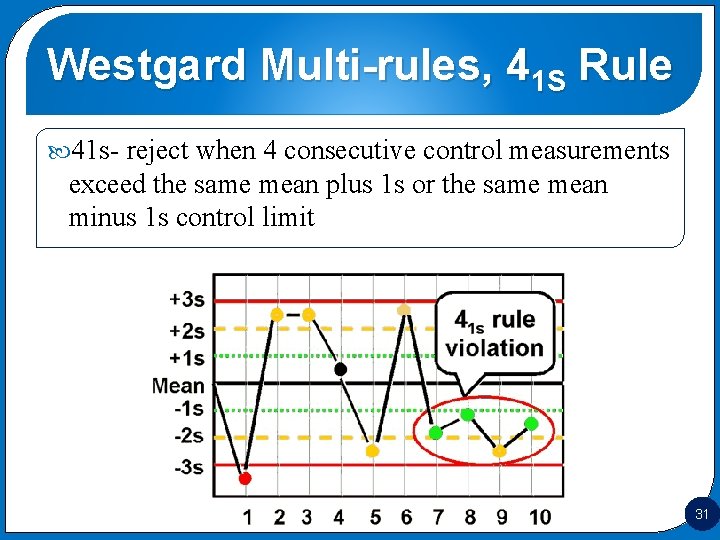 Westgard Multi-rules, $4_{1S}$ Rule

41s- reject when 4 consecutive control measurements exceed the same mean plus 1s or the same mean minus 1s control limit

+3s
+2s
+1s
Mean
-1s
-2s
-3s

$4_{1s}$ rule violation

1 2 3 4 5 6 7 8 9 10

31